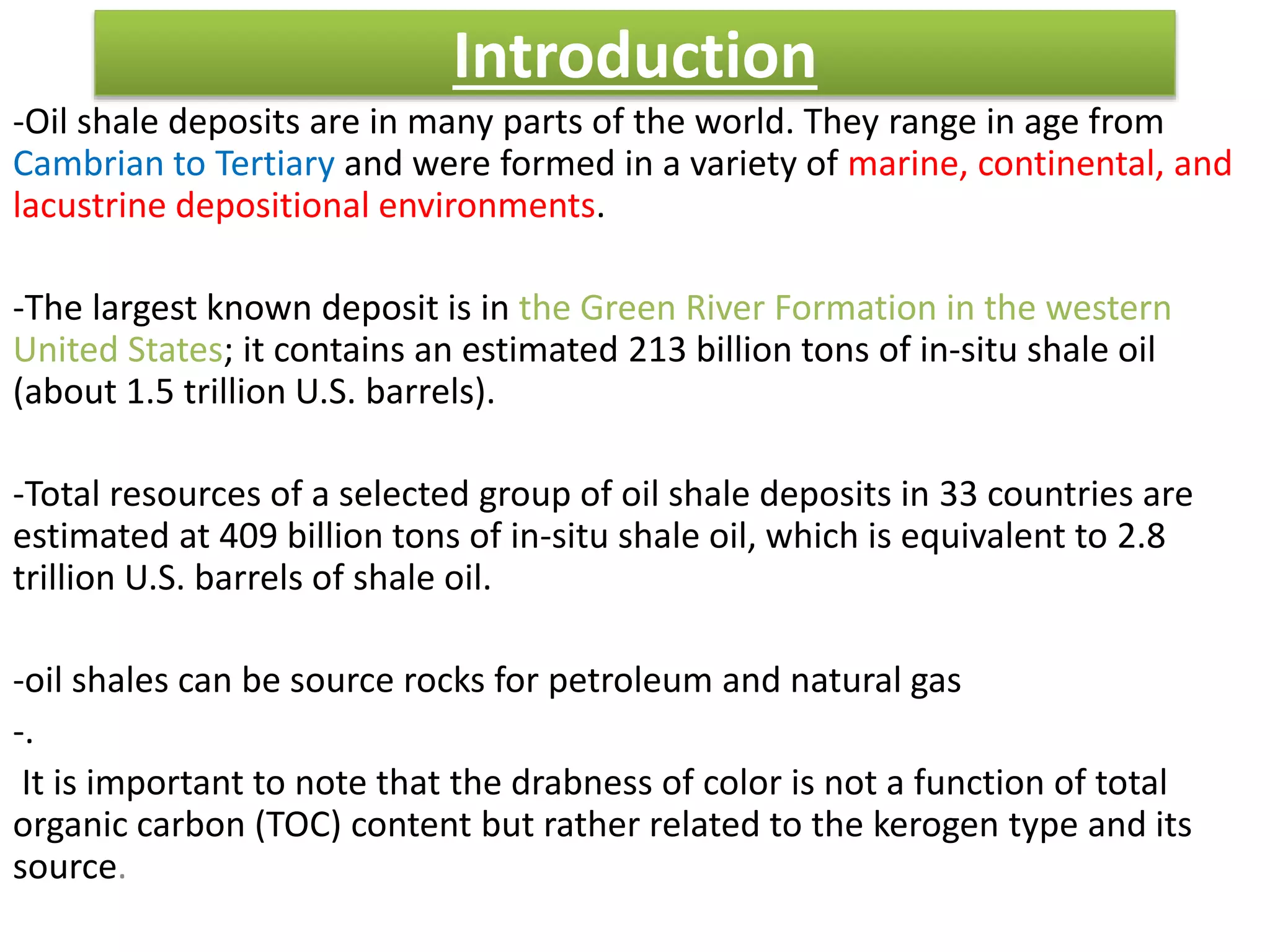 Introduction

-Oil shale deposits are in many parts of the world. They range in age from Cambrian to Tertiary and were formed in a variety of marine, continental, and lacustrine depositional environments.

-The largest known deposit is in the Green River Formation in the western United States; it contains an estimated 213 billion tons of in-situ shale oil (about 1.5 trillion U.S. barrels).

-Total resources of a selected group of oil shale deposits in 33 countries are estimated at 409 billion tons of in-situ shale oil, which is equivalent to 2.8 trillion U.S. barrels of shale oil.

-oil shales can be source rocks for petroleum and natural gas

-.

It is important to note that the drabness of color is not a function of total organic carbon (TOC) content but rather related to the kerogen type and its source.